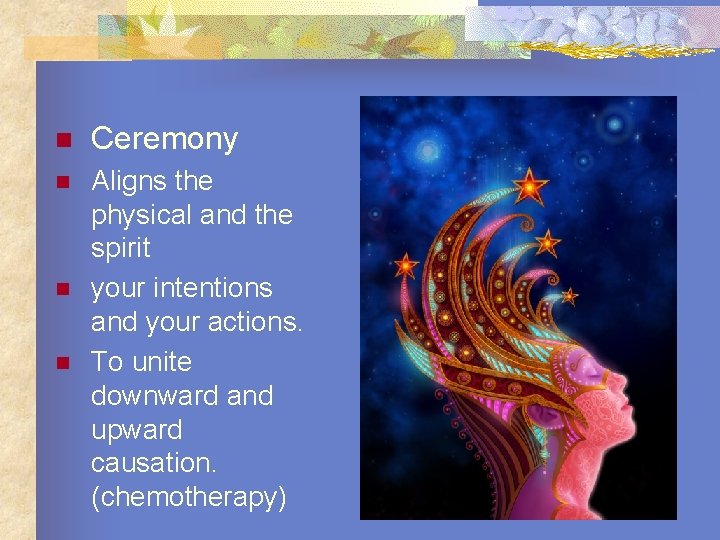 Ceremony

Aligns the physical and the spirit

your intentions and your actions.

To unite downward and upward causation. (chemotherapy)